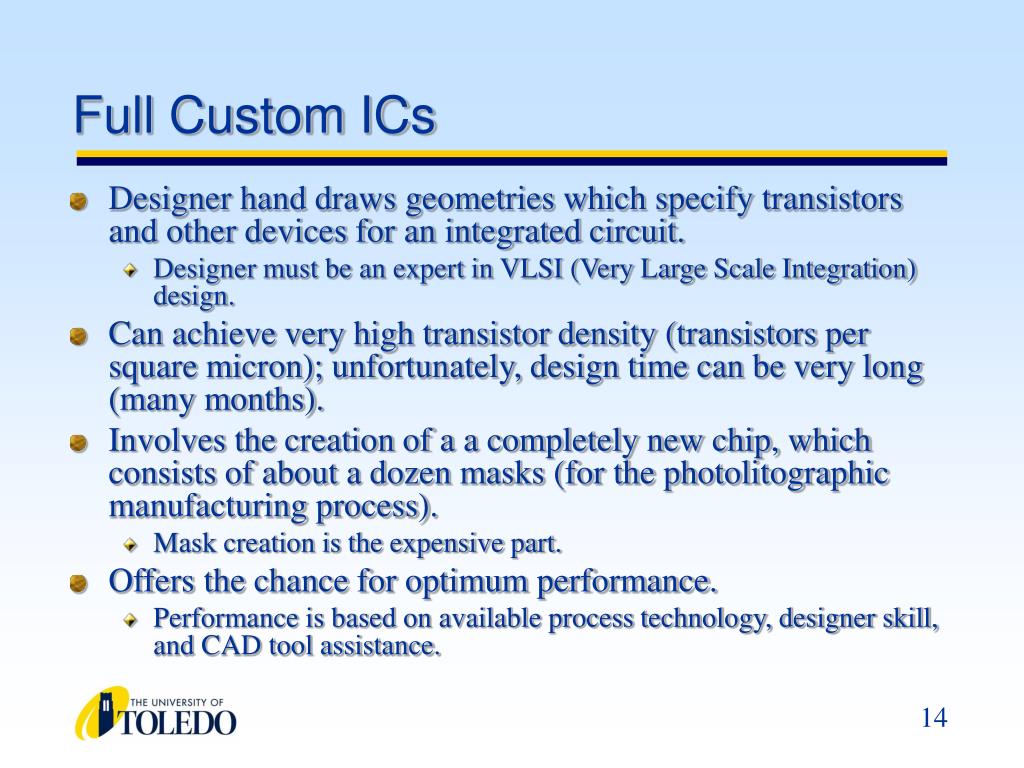 Full Custom ICs

Designer hand draws geometries which specify transistors and other devices for an integrated circuit.

Designer must be an expert in VLSI (Very Large Scale Integration) design.

Can achieve very high transistor density (transistors per square micron); unfortunately, design time can be very long (many months).

Involves the creation of a a completely new chip, which consists of about a dozen masks (for the photolitographic manufacturing process).

Mask creation is the expensive part.

Offers the chance for optimum performance.

Performance is based on available process technology, designer skill, and CAD tool assistance.

THE UNIVERSITY OF TOLEDO

14